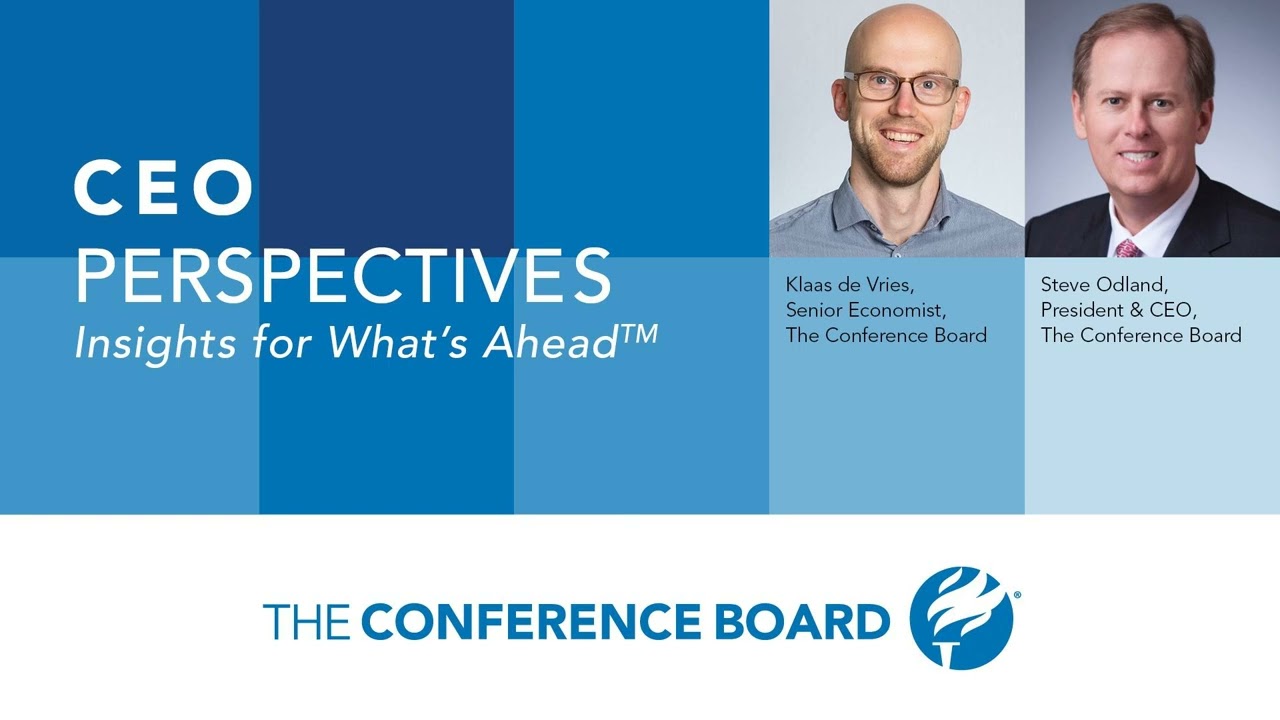 CEO
PERSPECTIVES
Insights for What's Ahead™

Klaas de Vries,
Senior Economist,
The Conference Board

Steve Odland,
President & CEO,
The Conference Board

THE CONFERENCE BOARD®